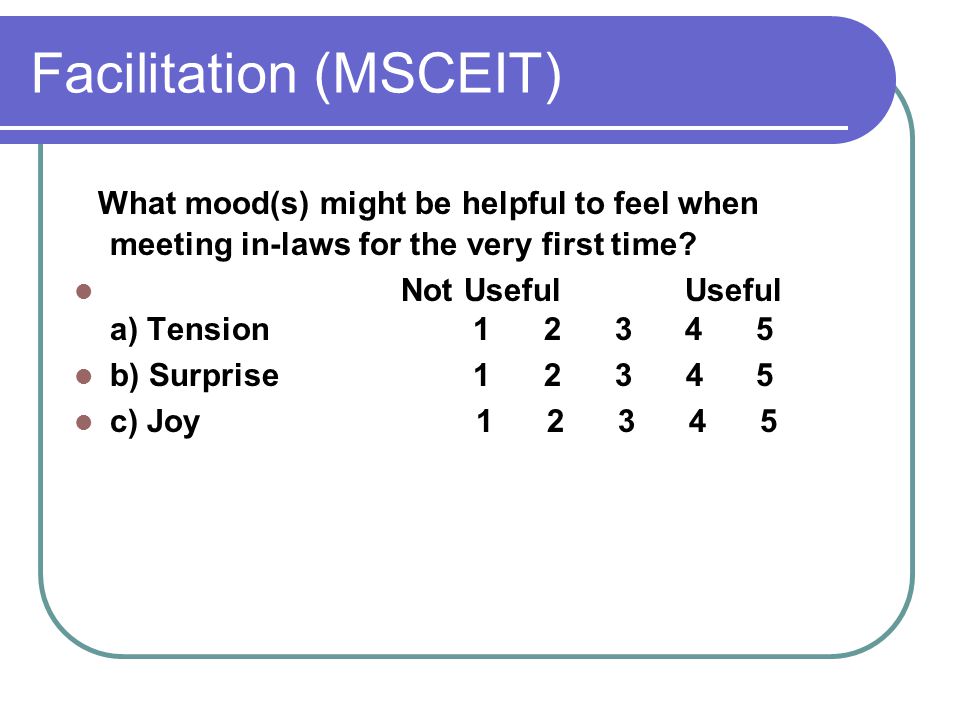 Facilitation (MSCEIT)

What mood(s) might be helpful to feel when meeting in-laws for the very first time?

Not Useful Useful
a) Tension 1 2 3 4 5
b) Surprise 1 2 3 4 5
c) Joy 1 2 3 4 5